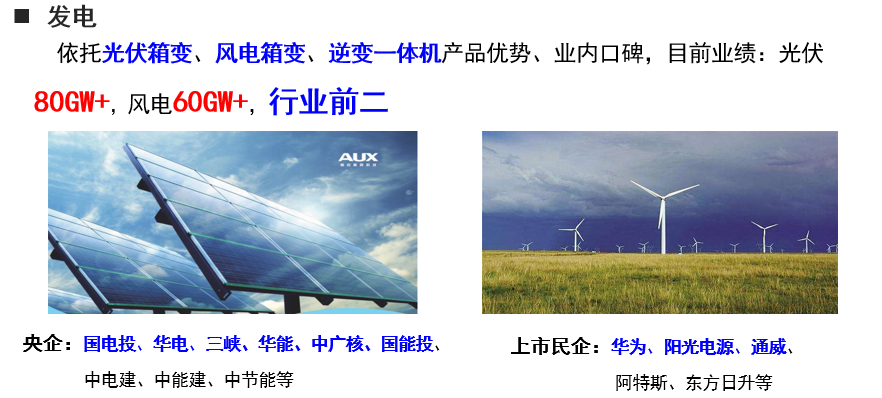 ■ 发电

依托光伏箱变、风电箱变、逆变一体机产品优势、业内口碑，目前业绩：光伏80GW+，风电60GW+，行业前二

AUX

央企：国电投、华电、三峡、华能、中广核、国能投、中电建、中能建、中节能等

上市民企：华为、阳光电源、通威、阿特斯、东方日升等